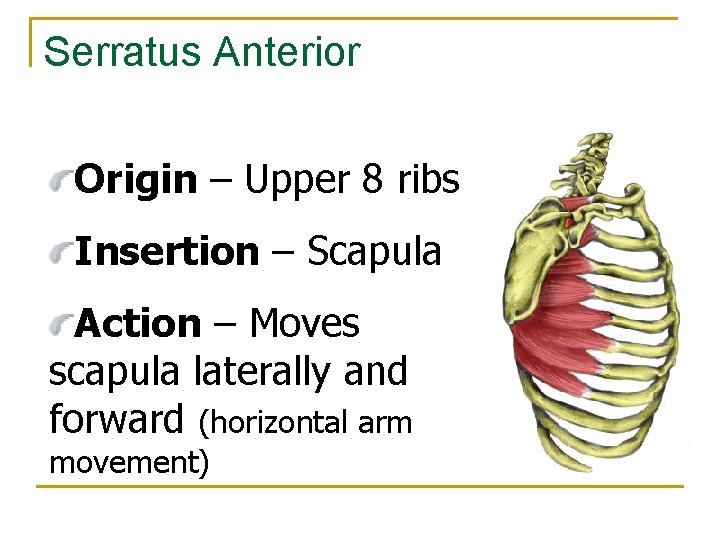 Serratus Anterior

Origin – Upper 8 ribs

Insertion – Scapula

Action – Moves scapula laterally and forward (horizontal arm movement)